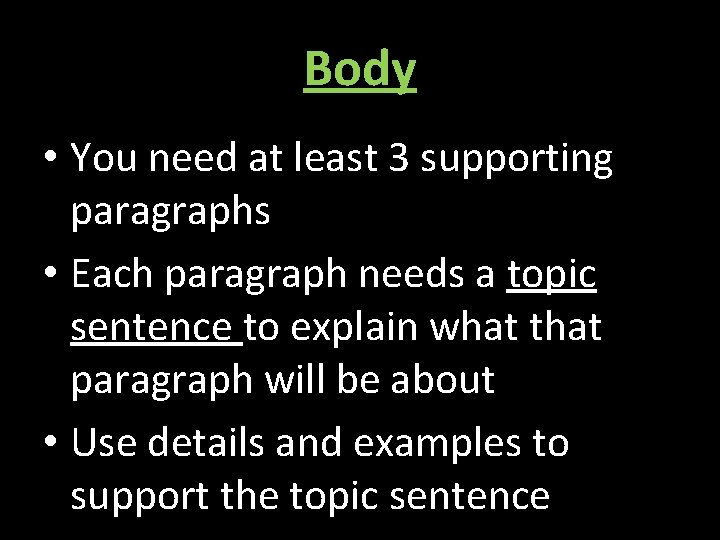 Body

• You need at least 3 supporting paragraphs

• Each paragraph needs a topic sentence to explain what that paragraph will be about

• Use details and examples to support the topic sentence